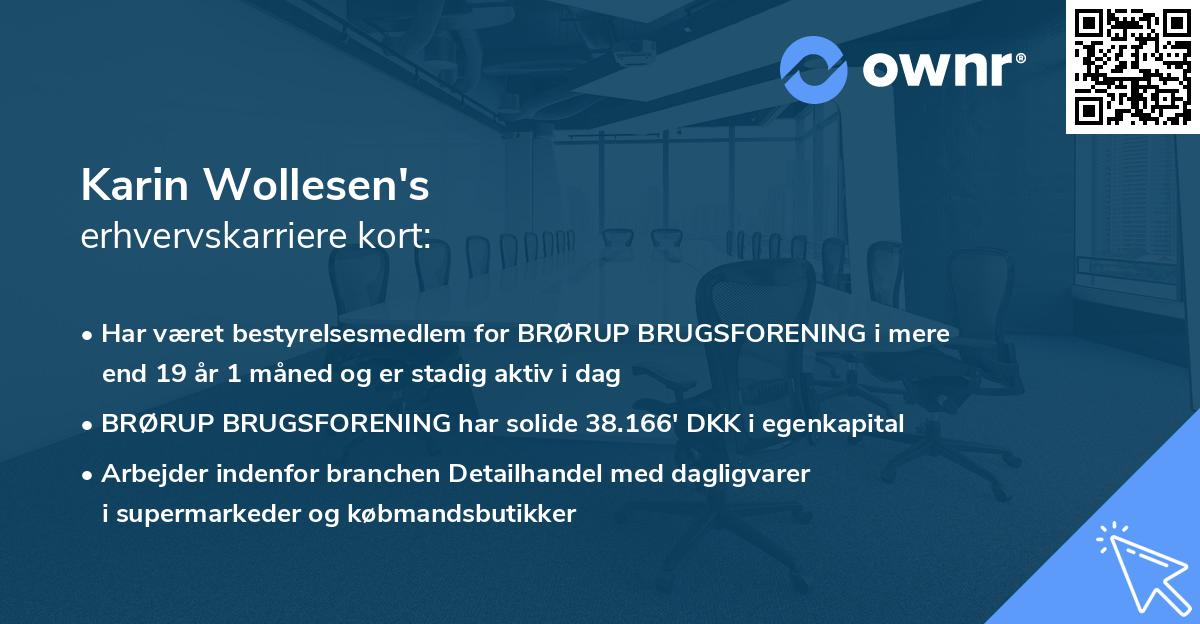 ownr®

Karin Wollesen's
erhvervskarriere kort:

• Har været bestyrelsesmedlem for BRØRUP BRUGSFORENING i mere end 19 år 1 måned og er stadig aktiv i dag
• BRØRUP BRUGSFORENING har solide 38.166' DKK i egenkapital
• Arbejder indenfor branchen Detailhandel med dagligvarer i supermarkeder og købmandsbutikker